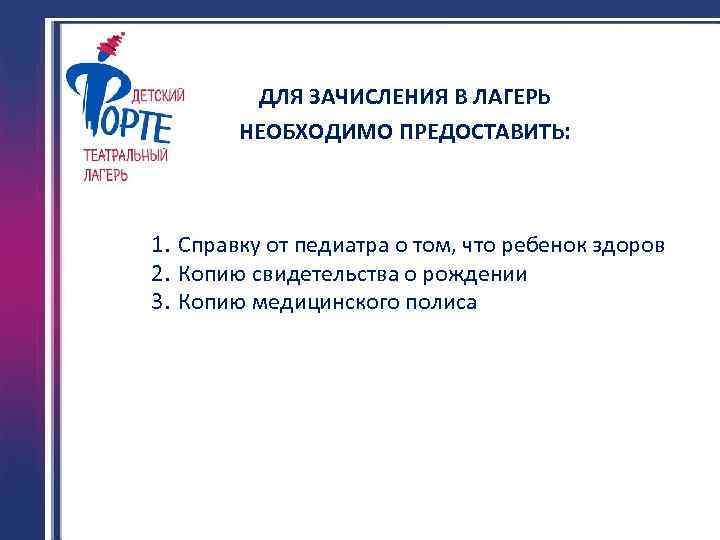 ФОРТЕ
ДЕТСКИЙ
ТЕАТРАЛЬНЫЙ
ЛАГЕРЬ

ДЛЯ ЗАЧИСЛЕНИЯ В ЛАГЕРЬ
НЕОБХОДИМО ПРЕДОСТАВИТЬ:

1. Справку от педиатра о том, что ребенок здоров
2. Копию свидетельства о рождении
3. Копию медицинского полиса